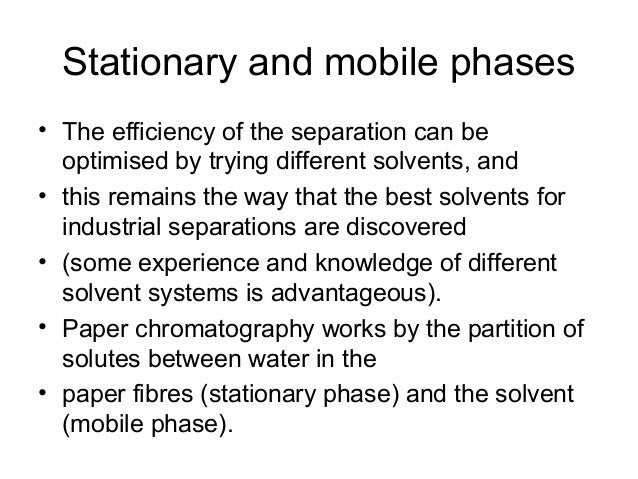 Stationary and mobile phases

• The efficiency of the separation can be optimised by trying different solvents, and

• this remains the way that the best solvents for industrial separations are discovered

• (some experience and knowledge of different solvent systems is advantageous).

• Paper chromatography works by the partition of solutes between water in the

• paper fibres (stationary phase) and the solvent (mobile phase).